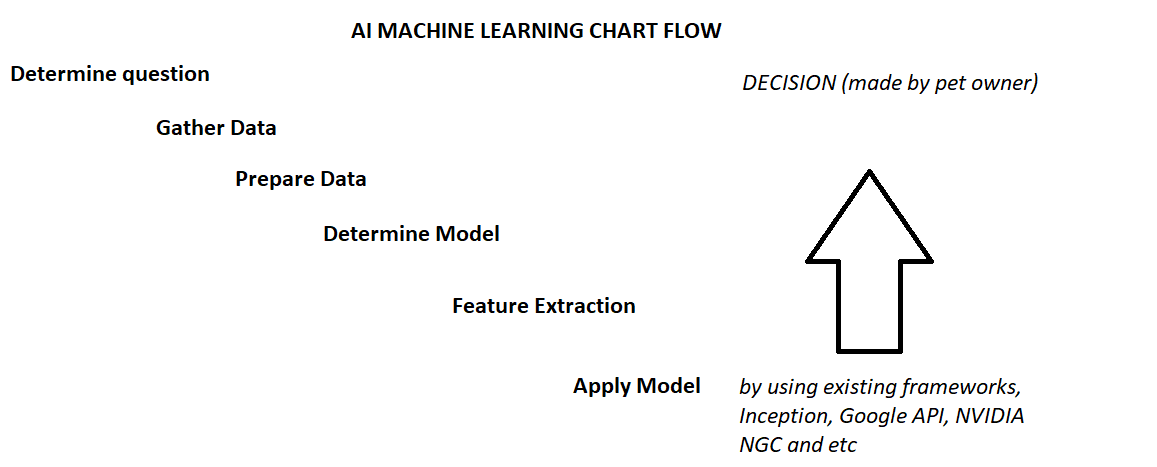 AI MACHINE LEARNING CHART FLOW

Determine question

DECISION (made by pet owner)

Gather Data

Prepare Data

Determine Model

Feature Extraction

Apply Model

by using existing frameworks, Inception, Google API, NVIDIA NGC and etc